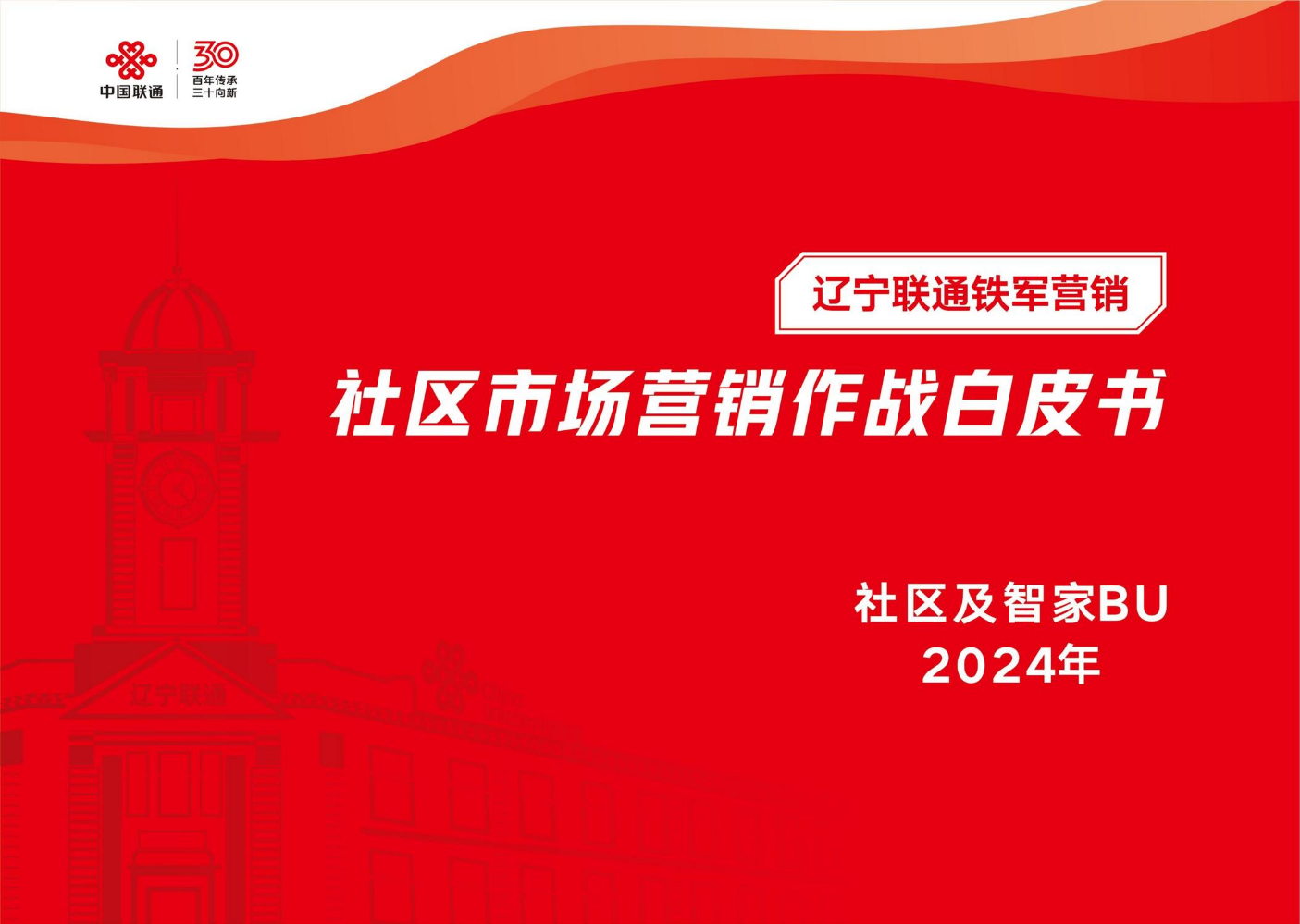 中国联通

30
百年传承
三十向新

辽宁联通铁军营销

社区市场营销作战白皮书

社区及智家BU
2024年

辽宁联通